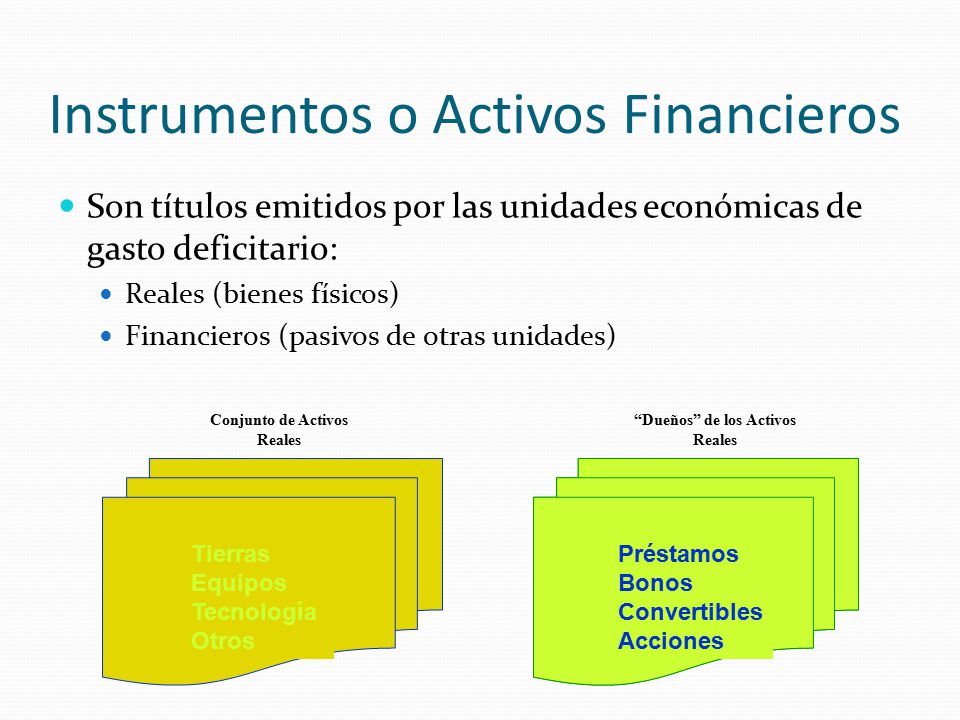 Instrumentos o Activos Financieros

Son títulos emitidos por las unidades económicas de gasto deficitario:

Reales (bienes físicos)

Financieros (pasivos de otras unidades)

Conjunto de Activos Reales

Tierras
Equipos
Tecnología
Otros

“Dueños” de los Activos Reales

Préstamos
Bonos
Convertibles
Acciones